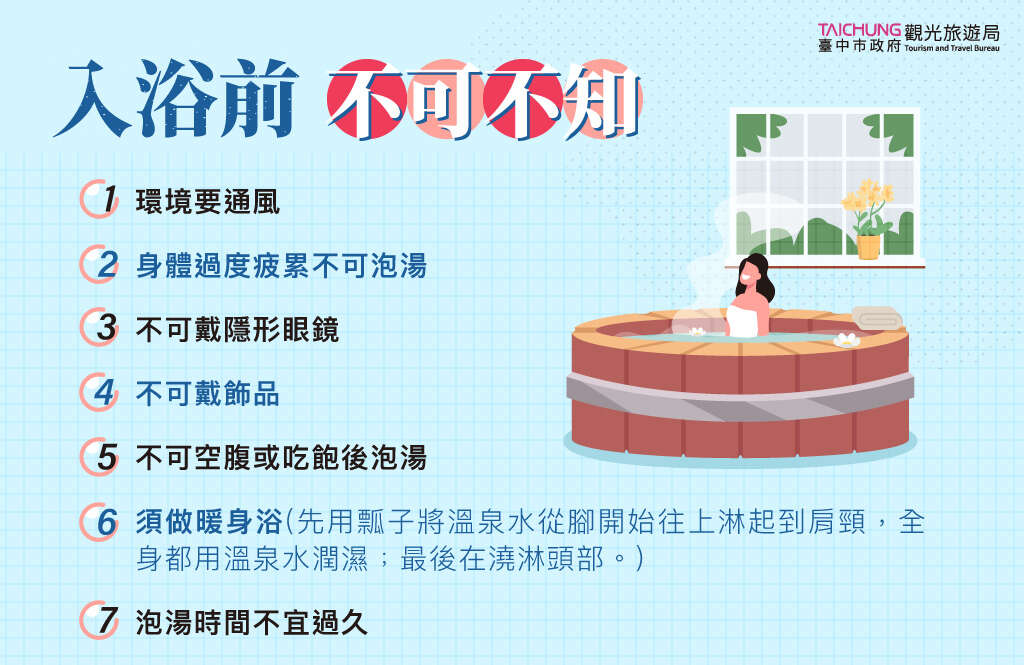 TAICHUNG 觀光旅遊局
臺中市政府 Tourism and Travel Bureau

入浴前 不可不知

1 環境要通風

2 身體過度疲累不可泡湯

3 不可戴隱形眼鏡

4 不可戴飾品

5 不可空腹或吃飽後泡湯

6 須做暖身浴(先用瓢子將溫泉水從腳開始往上淋起到肩頸，全身都用溫泉水潤濕；最後在澆淋頭部。)

7 泡湯時間不宜過久